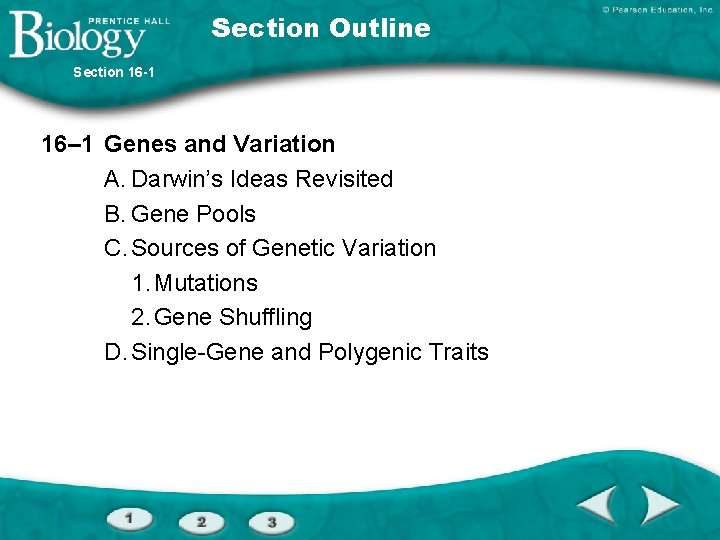 PRENTICE HALL
Biology

Section Outline

© Pearson Education, Inc.

Section 16-1

16–1 Genes and Variation
A. Darwin's Ideas Revisited
B. Gene Pools
C. Sources of Genetic Variation
1. Mutations
2. Gene Shuffling
D. Single-Gene and Polygenic Traits

1
2
3